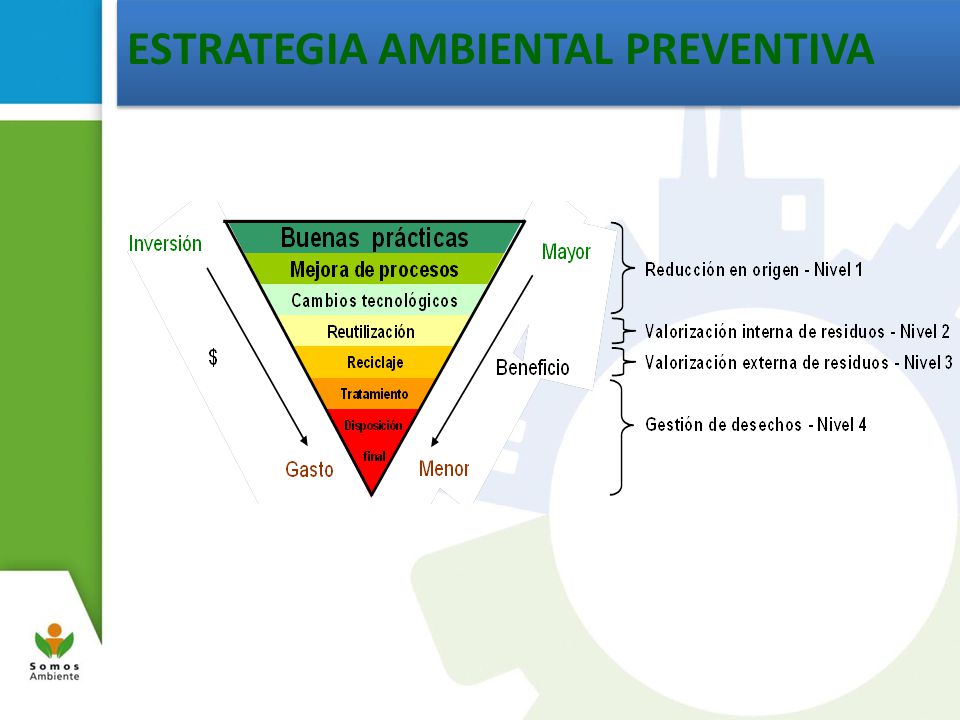 ESTRATEGIA AMBIENTAL PREVENTIVA

Inversión

$

Gasto

Buenas prácticas

Mejora de procesos

Cambios tecnológicos

Reutilización

Reciclaje

Tratamiento

Disposición final

Mayor

Beneficio

Menor

Reducción en origen - Nivel 1

Valorización interna de residuos - Nivel 2

Valorización externa de residuos - Nivel 3

Gestión de desechos - Nivel 4

Somos Ambiente